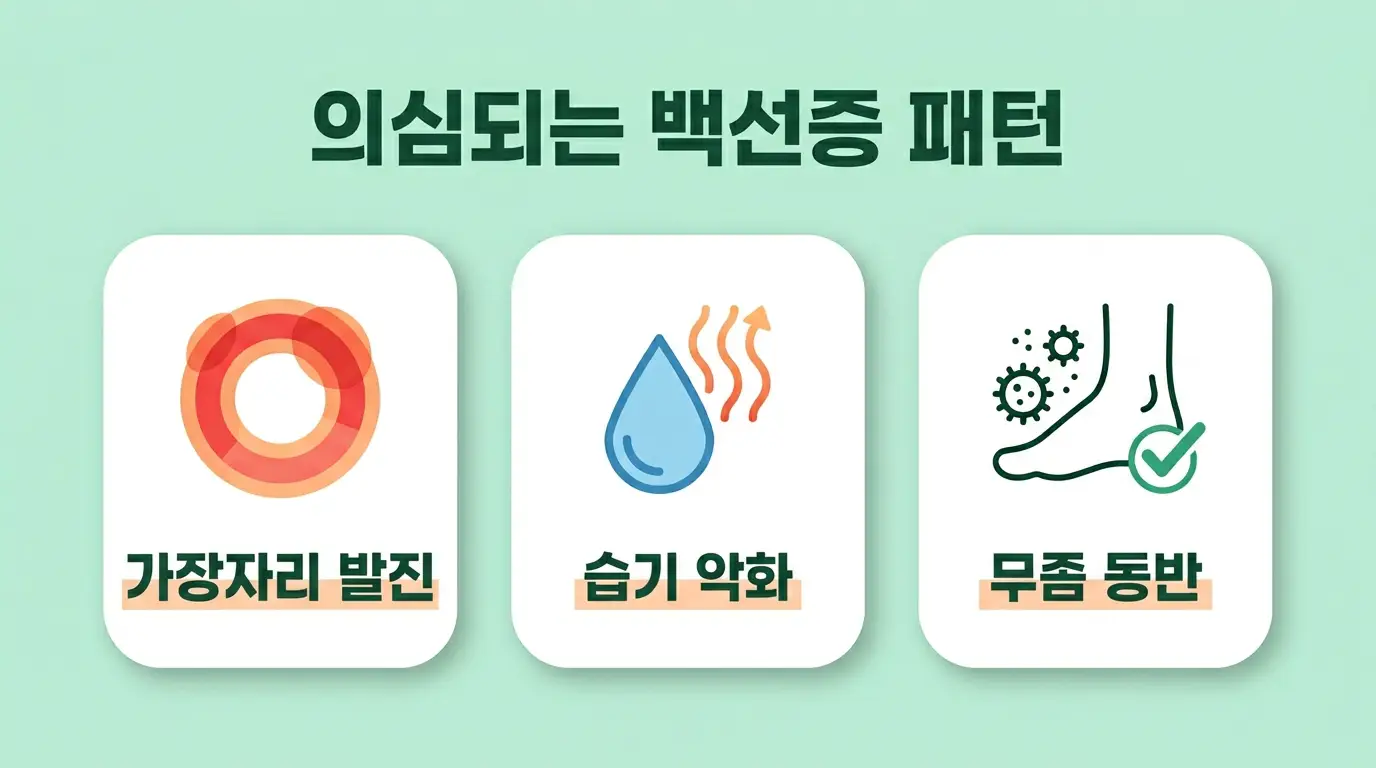 의심되는 백선증 패턴

가장자리 발진

습기 악화

무좀 동반